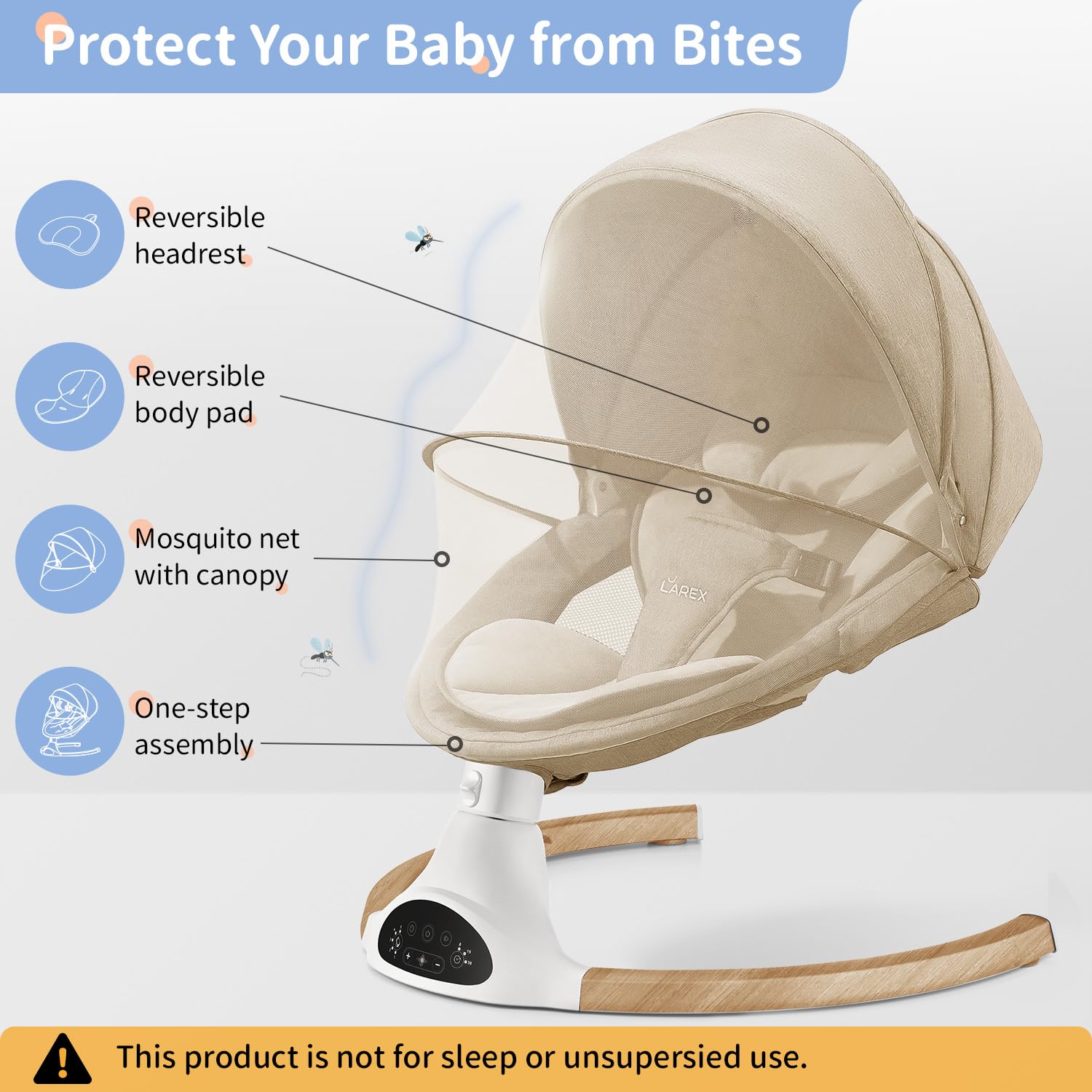 Protect Your Baby from Bites

Reversible headrest

Reversible body pad

Mosquito net with canopy

One-step assembly

LAREX

This product is not for sleep or unsupersied use.